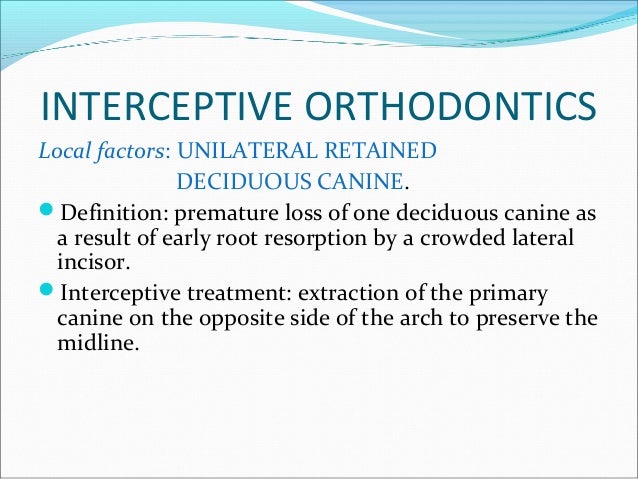 INTERCEPTIVE ORTHODONTICS

Local factors: UNILATERAL RETAINED DECIDUOUS CANINE.

Definition: premature loss of one deciduous canine as a result of early root resorption by a crowded lateral incisor.

Interceptive treatment: extraction of the primary canine on the opposite side of the arch to preserve the midline.